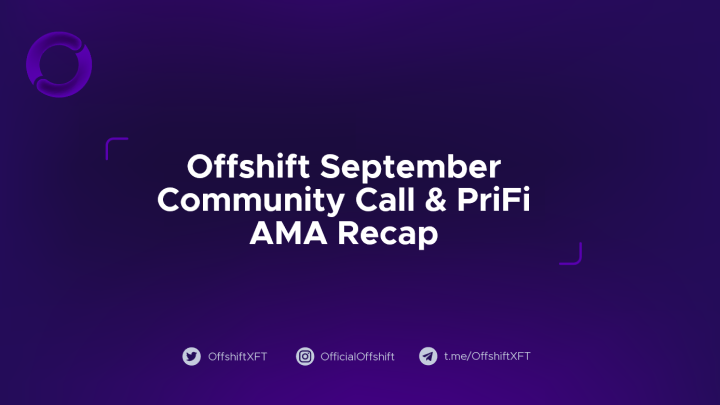 Offshift September Community Call & PriFi AMA Recap

OffshiftXFT OfficialOffshift t.me/OffshiftXFT